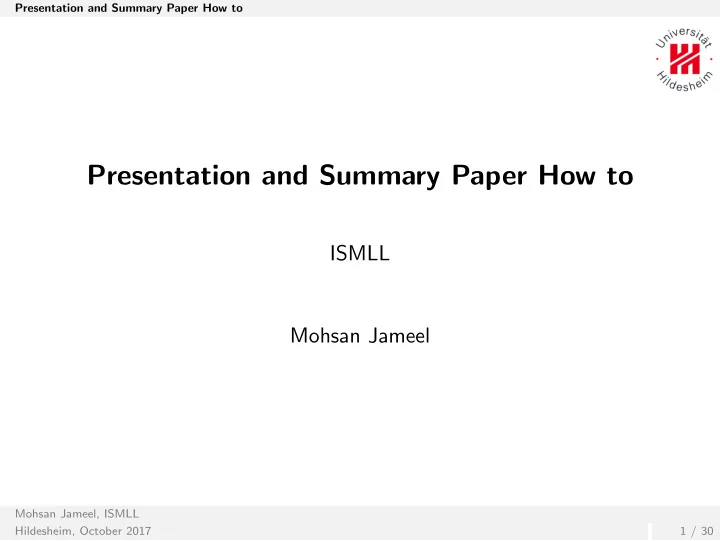 Presentation and Summary Paper How to

Universität Hildesheim

Presentation and Summary Paper How to

ISMLL

Mohsan Jameel

Mohsan Jameel, ISMLL
Hildesheim, October 2017

1 / 30